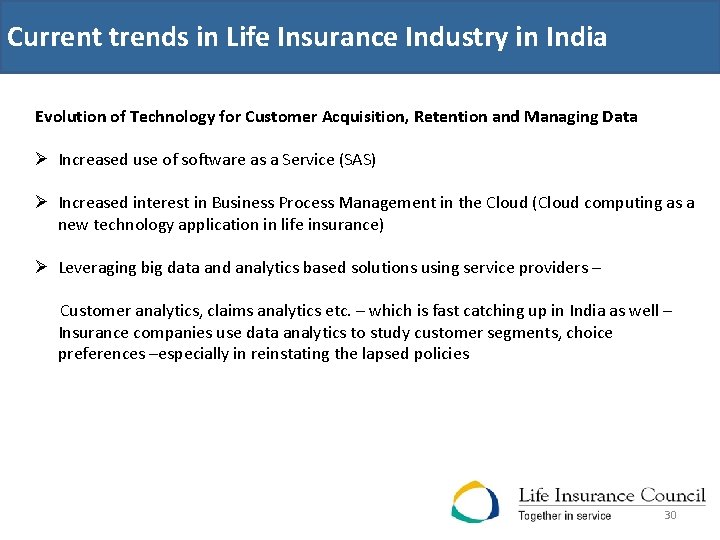 Current trends in Life Insurance Industry in India

Evolution of Technology for Customer Acquisition, Retention and Managing Data

➢ Increased use of software as a Service (SAS)

➢ Increased interest in Business Process Management in the Cloud (Cloud computing as a new technology application in life insurance)

➢ Leveraging big data and analytics based solutions using service providers –

Customer analytics, claims analytics etc. – which is fast catching up in India as well – Insurance companies use data analytics to study customer segments, choice preferences –especially in reinstating the lapsed policies

Life Insurance Council
Together in service
30